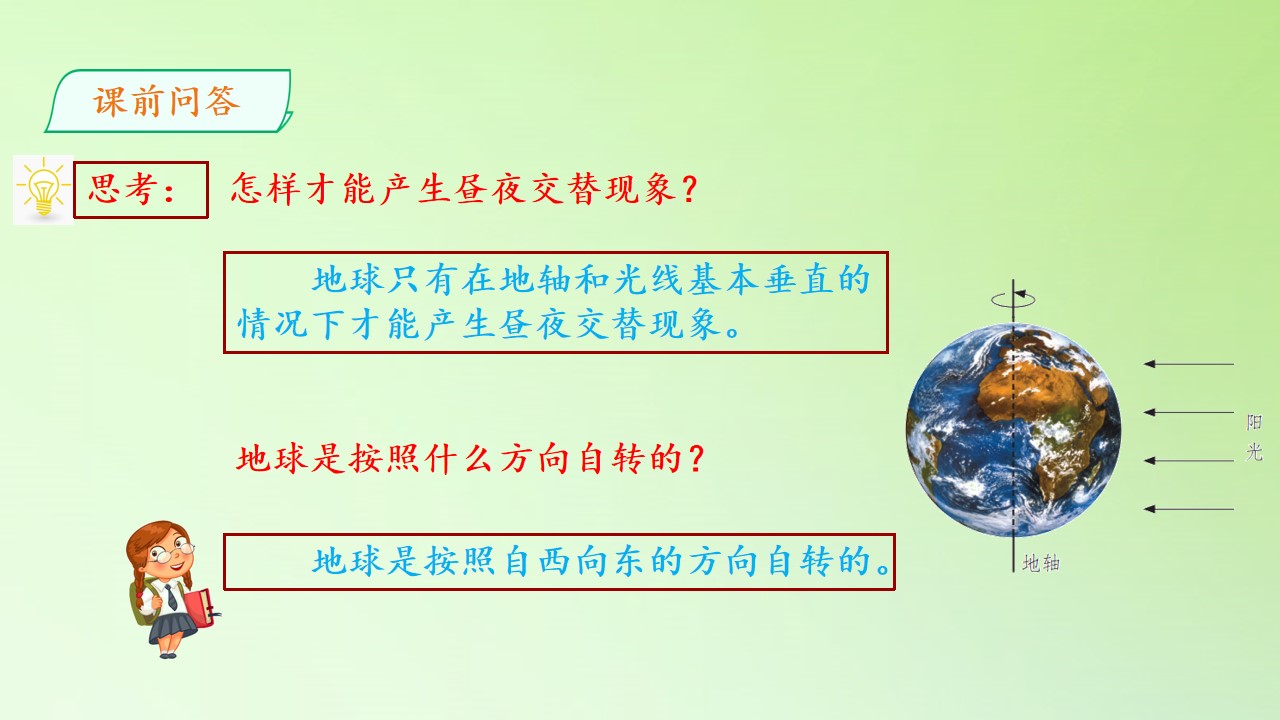 课前问答

思考： 怎样才能产生昼夜交替现象？

地球只有在地轴和光线基本垂直的情况下才能产生昼夜交替现象。

地球是按照什么方向自转的？

地球是按照自西向东的方向自转的。

阳光

地轴